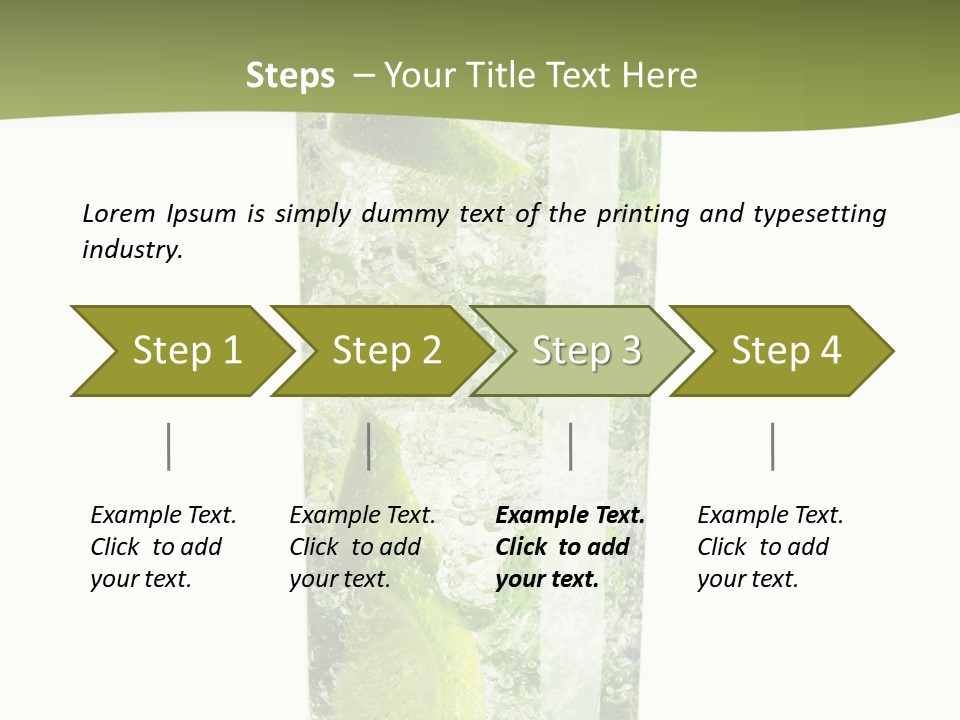 Steps – Your Title Text Here

Lorem Ipsum is simply dummy text of the printing and typesetting industry.

Step 1

Step 2

Step 3

Step 4

Example Text. Click to add your text.

Example Text. Click to add your text.

Example Text. Click to add your text.

Example Text. Click to add your text.